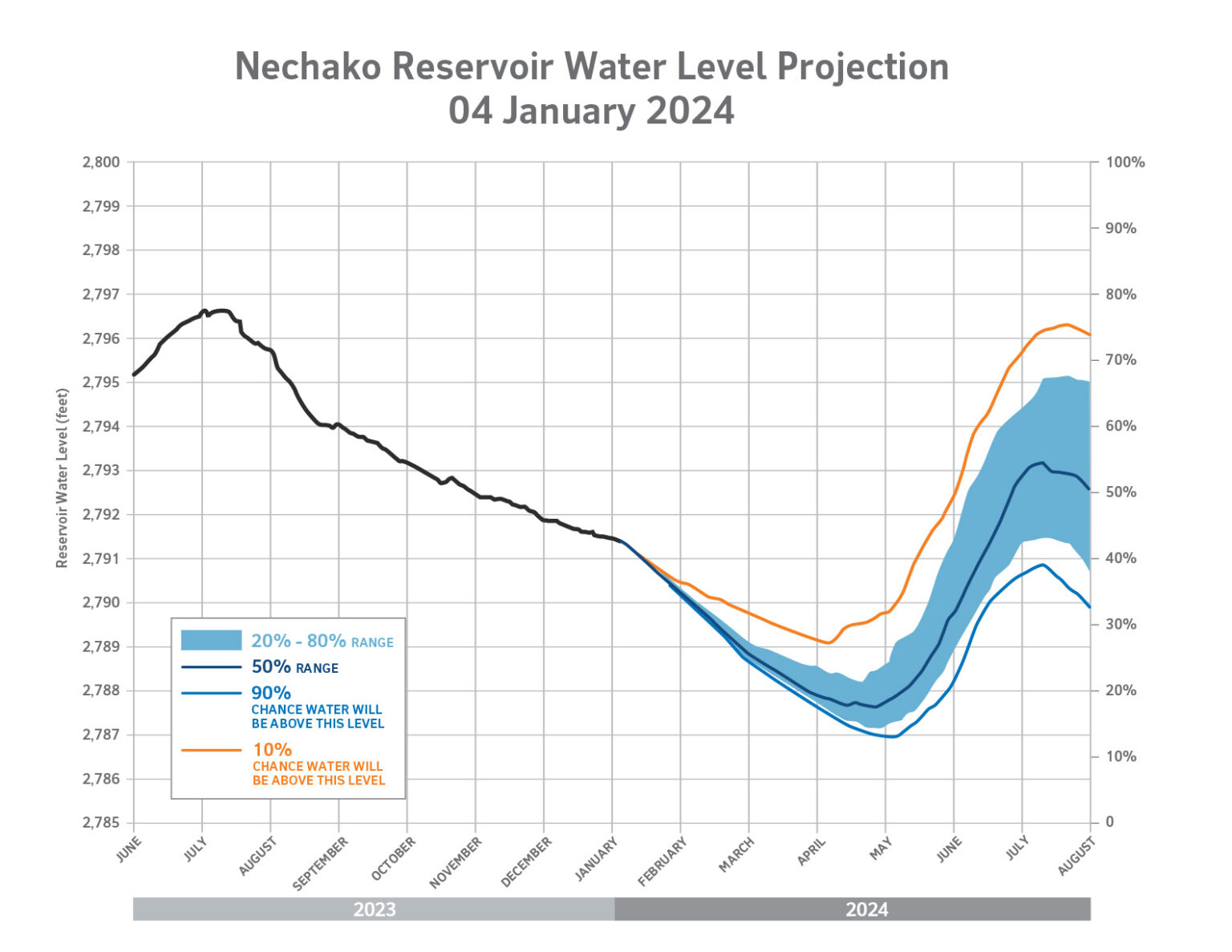 Nechako Reservoir Water Level Projection
04 January 2024

Reservoir Water Level (feet)

2,800
2,799
2,798
2,797
2,796
2,795
2,794
2,793
2,792
2,791
2,790
2,789
2,788
2,787
2,786
2,785

100%
90%
80%
70%
60%
50%
40%
30%
20%
10%
0

20% - 80% RANGE
50% RANGE
90% CHANCE WATER WILL BE ABOVE THIS LEVEL
10% CHANCE WATER WILL BE ABOVE THIS LEVEL

JUNE
JULY
AUGUST
SEPTEMBER
OCTOBER
NOVEMBER
DECEMBER
JANUARY
FEBRUARY
MARCH
APRIL
MAY
JUNE
JULY
AUGUST

2023
2024